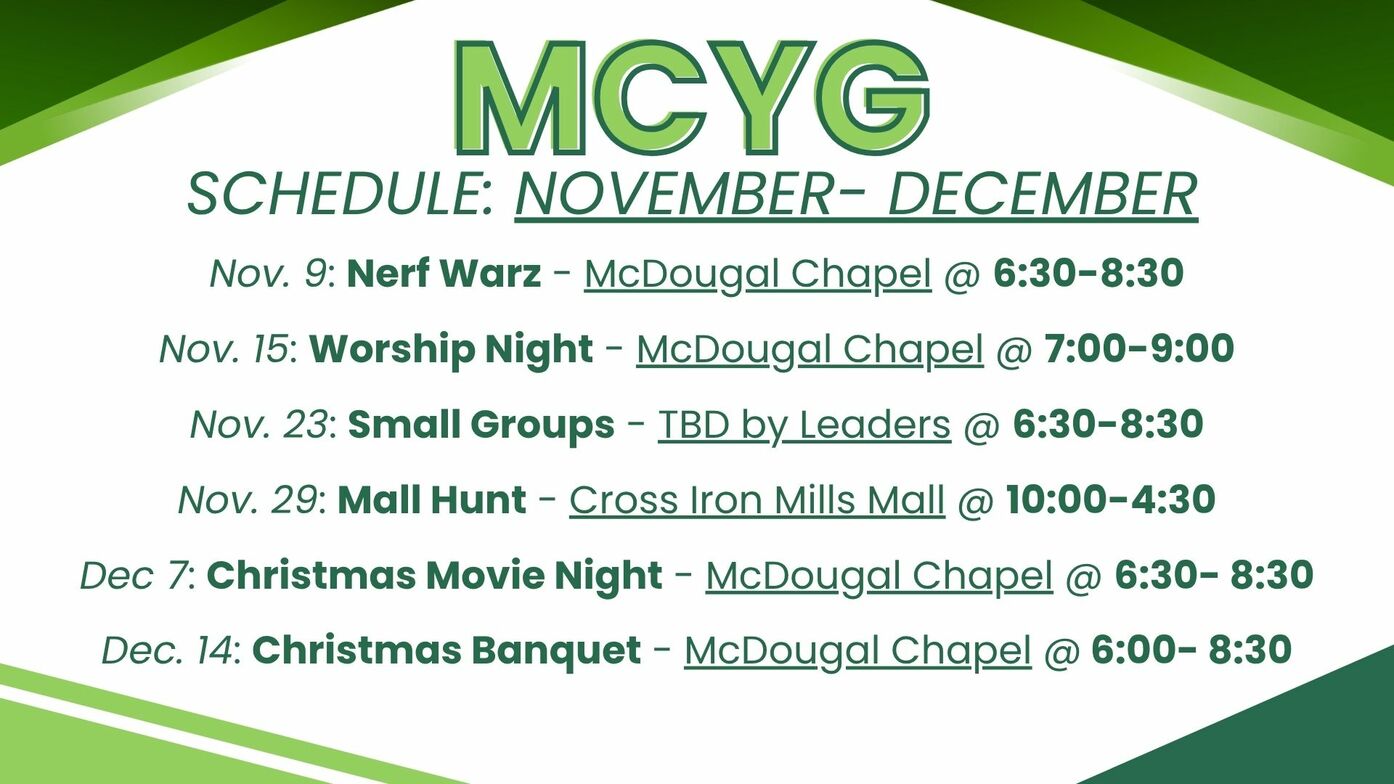 MCYG

SCHEDULE: NOVEMBER- DECEMBER

Nov. 9: Nerf Warz - McDougal Chapel @ 6:30-8:30

Nov. 15: Worship Night - McDougal Chapel @ 7:00-9:00

Nov. 23: Small Groups - TBD by Leaders @ 6:30-8:30

Nov. 29: Mall Hunt - Cross Iron Mills Mall @ 10:00-4:30

Dec 7: Christmas Movie Night - McDougal Chapel @ 6:30- 8:30

Dec. 14: Christmas Banquet - McDougal Chapel @ 6:00- 8:30